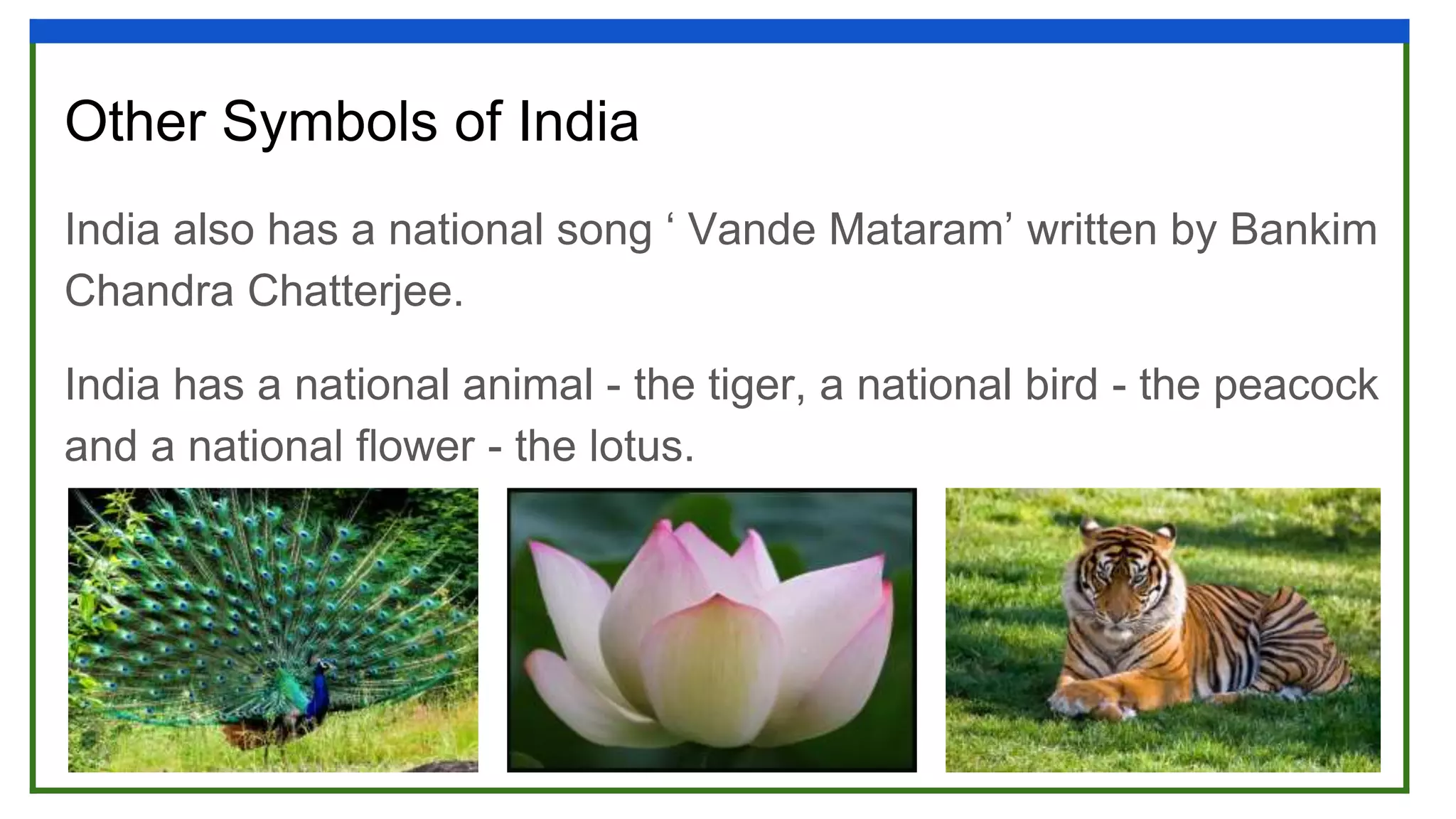 Other Symbols of India

India also has a national song ‘ Vande Mataram’ written by Bankim Chandra Chatterjee.

India has a national animal - the tiger, a national bird - the peacock and a national flower - the lotus.